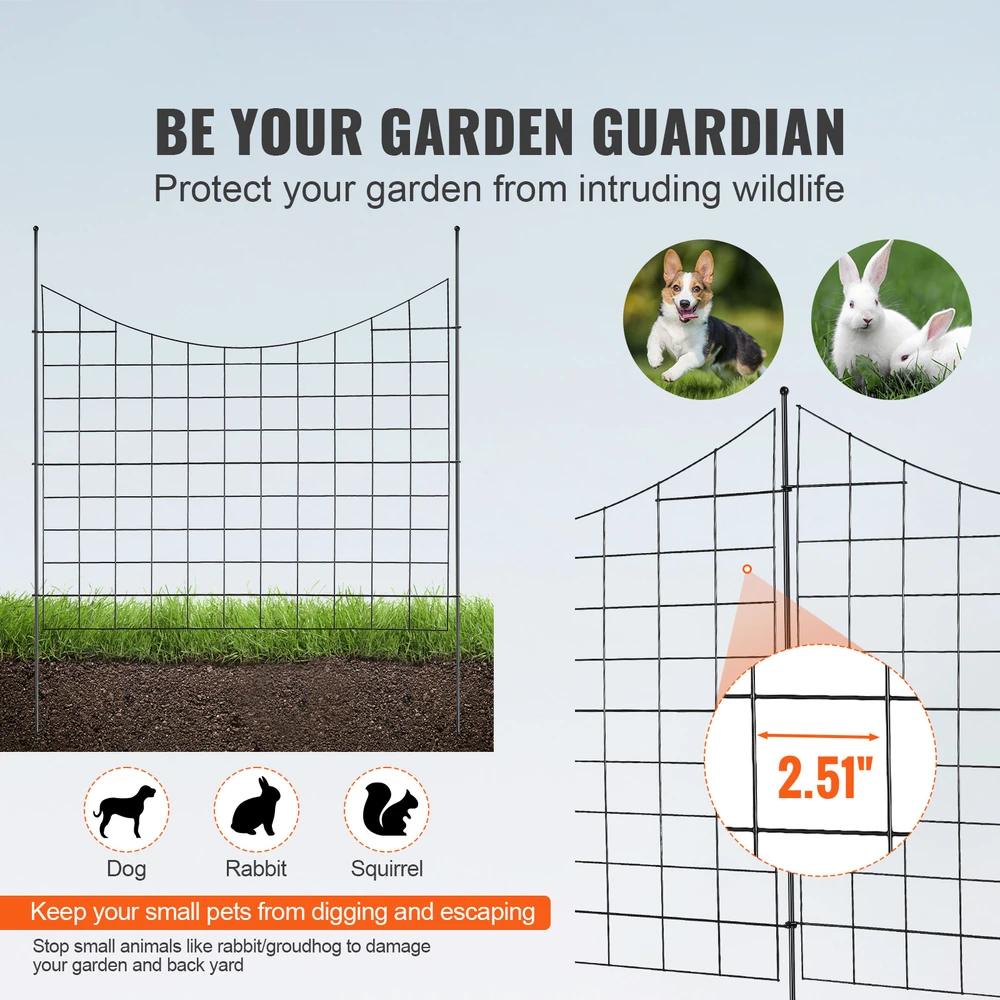 BE YOUR GARDEN GUARDIAN
Protect your garden from intruding wildlife

2.51"

Dog
Rabbit
Squirrel

Keep your small pets from digging and escaping

Stop small animals like rabbit/groudhog to damage your garden and back yard